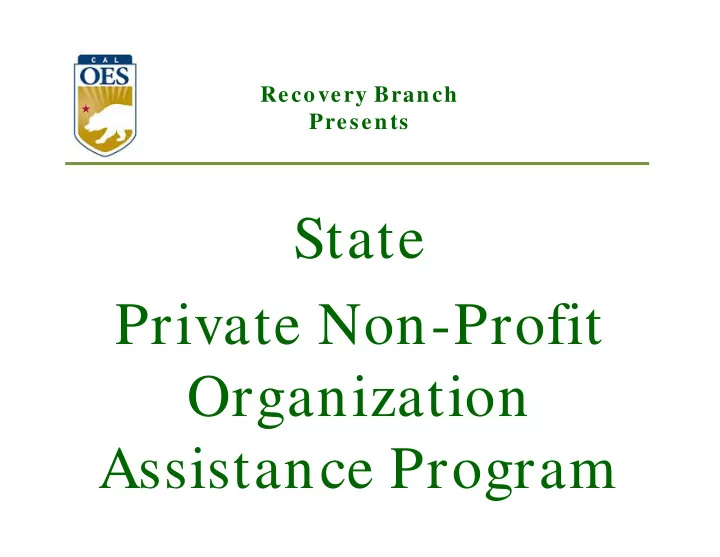 CAL
OES

Recovery Branch
Presents

State
Private Non-Profit
Organization
Assistance Program